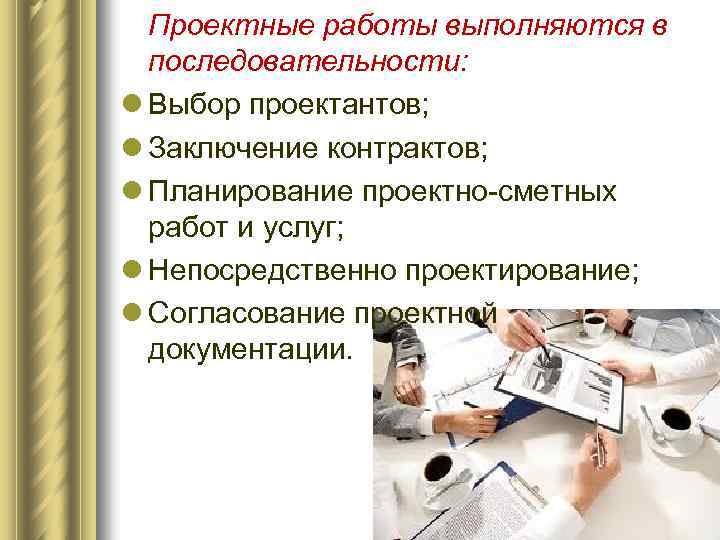 Проектные работы выполняются в последовательности:

Выбор проектантов;

Заключение контрактов;

Планирование проектно-сметных работ и услуг;

Непосредственно проектирование;

Согласование проектной документации.